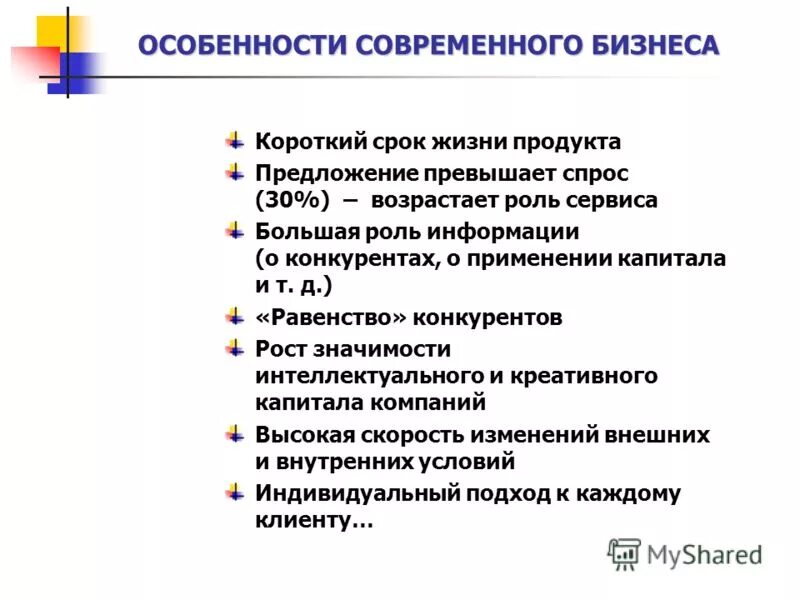 ОСОБЕННОСТИ СОВРЕМЕННОГО БИЗНЕСА

Короткий срок жизни продукта

Предложение превышает спрос (30%) – возрастает роль сервиса

Большая роль информации (о конкурентах, о применении капитала и т. д.)

«Равенство» конкурентов

Рост значимости интеллектуального и креативного капитала компаний

Высокая скорость изменений внешних и внутренних условий

Индивидуальный подход к каждому клиенту…

MyShared